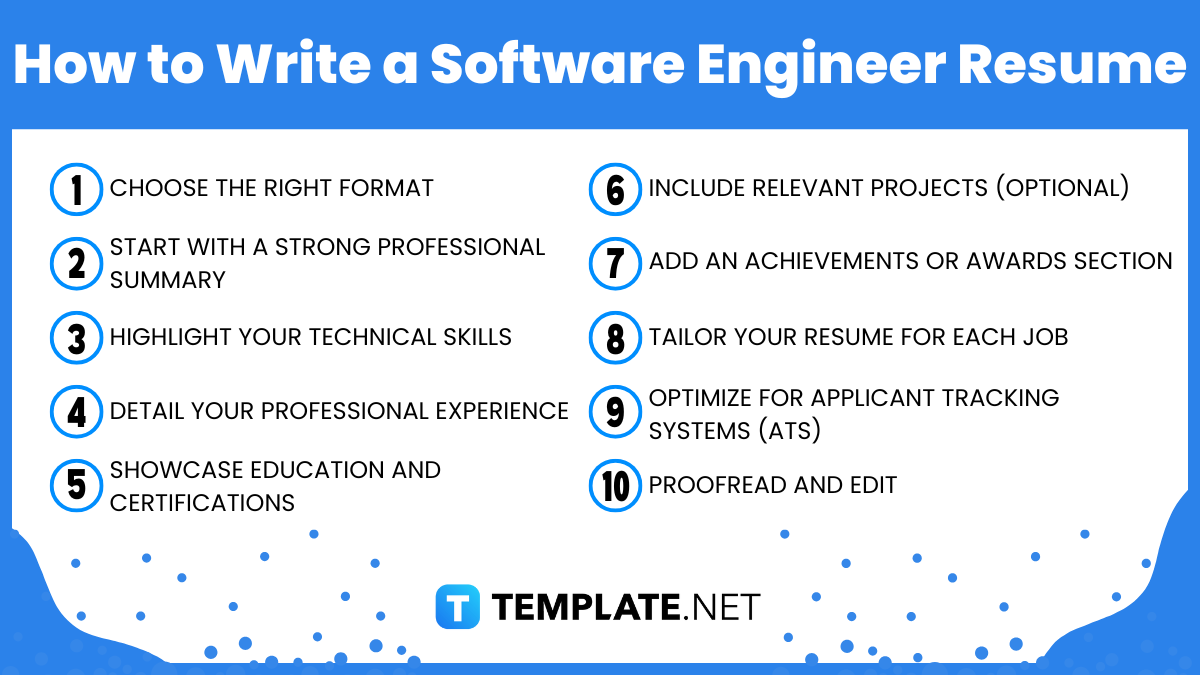 How to Write a Software Engineer Resume

1 CHOOSE THE RIGHT FORMAT

2 START WITH A STRONG PROFESSIONAL SUMMARY

3 HIGHLIGHT YOUR TECHNICAL SKILLS

4 DETAIL YOUR PROFESSIONAL EXPERIENCE

5 SHOWCASE EDUCATION AND CERTIFICATIONS

6 INCLUDE RELEVANT PROJECTS (OPTIONAL)

7 ADD AN ACHIEVEMENTS OR AWARDS SECTION

8 TAILOR YOUR RESUME FOR EACH JOB

9 OPTIMIZE FOR APPLICANT TRACKING SYSTEMS (ATS)

10 PROOFREAD AND EDIT

T TEMPLATE.NET